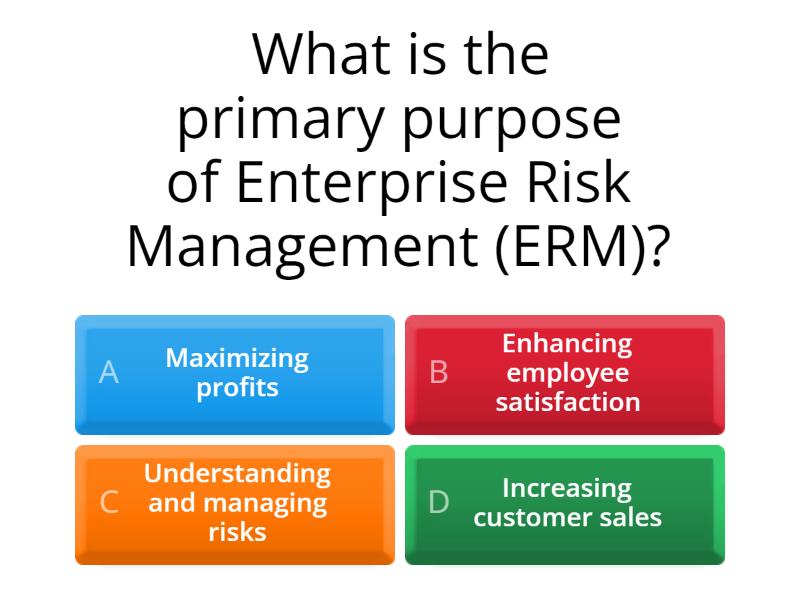 What is the primary purpose of Enterprise Risk Management (ERM)?

A Maximizing profits

B Enhancing employee satisfaction

C Understanding and managing risks

D Increasing customer sales